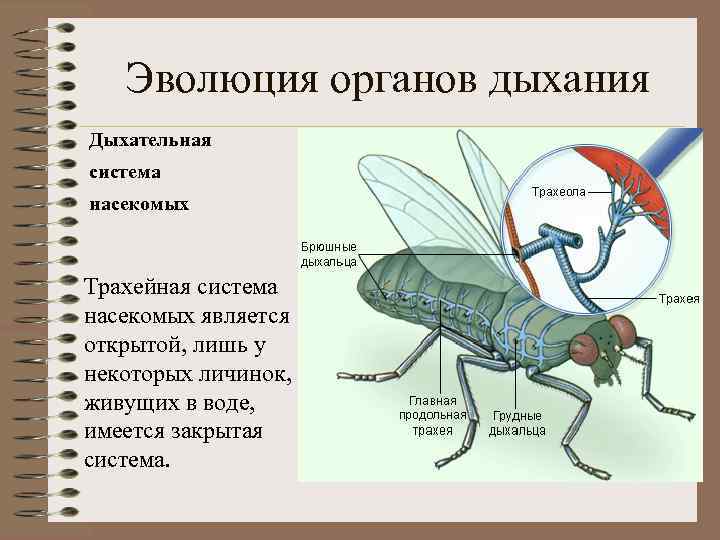 Эволюция органов дыхания

Дыхательная система насекомых

Трахейная система насекомых является открытой, лишь у некоторых личинок, живущих в воде, имеется закрытая система.

Трахеола

Брюшные дыхальца

Трахея

Главная продольная трахея

Грудные дыхальца